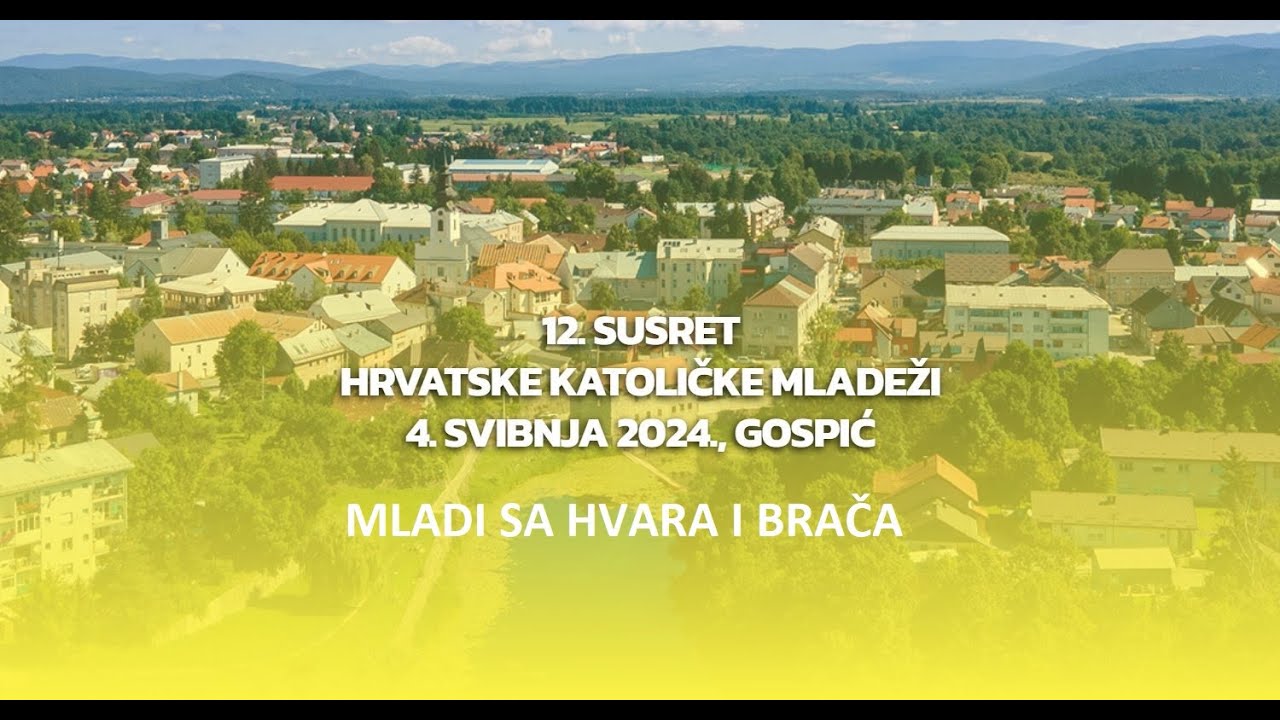 12. SUSRET
HRVATSKE KATOLIČKE MLADEŽI
4. SVIBNJA 2024., GOSPIĆ

MLADI SA HVARA I BRAČA